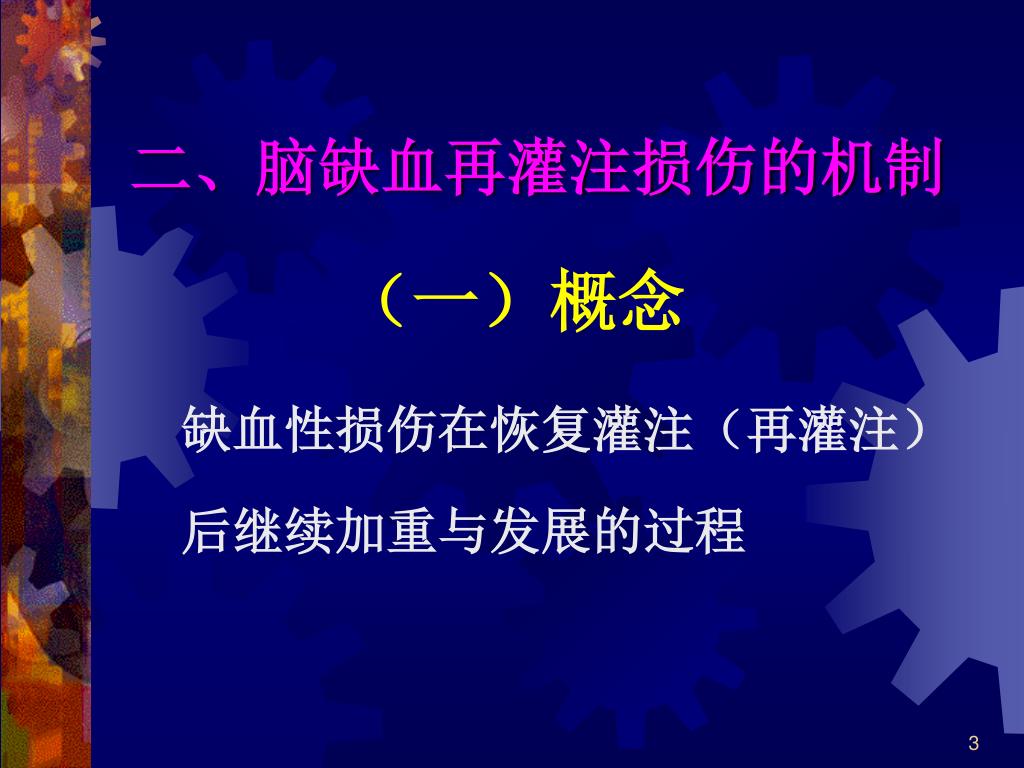 二、脑缺血再灌注损伤的机制

（一）概念

缺血性损伤在恢复灌注（再灌注）后继续加重与发展的过程

3